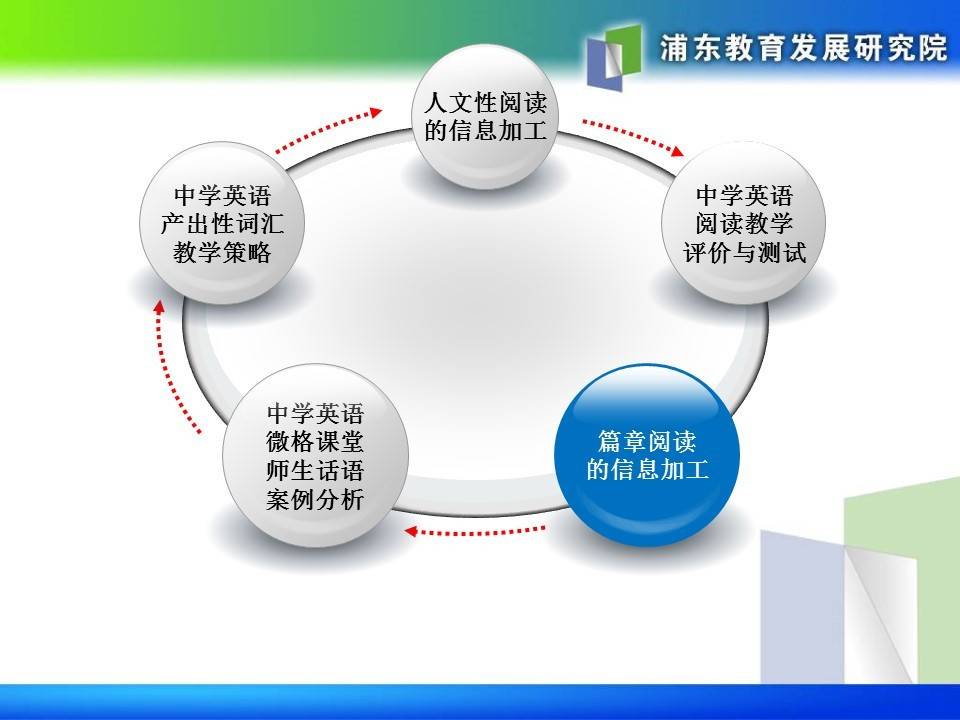 浦东教育发展研究院

人文性阅读的信息加工

中学英语阅读教学评价与测试

篇章阅读的信息加工

中学英语微格课堂师生话语案例分析

中学英语产出性词汇教学策略